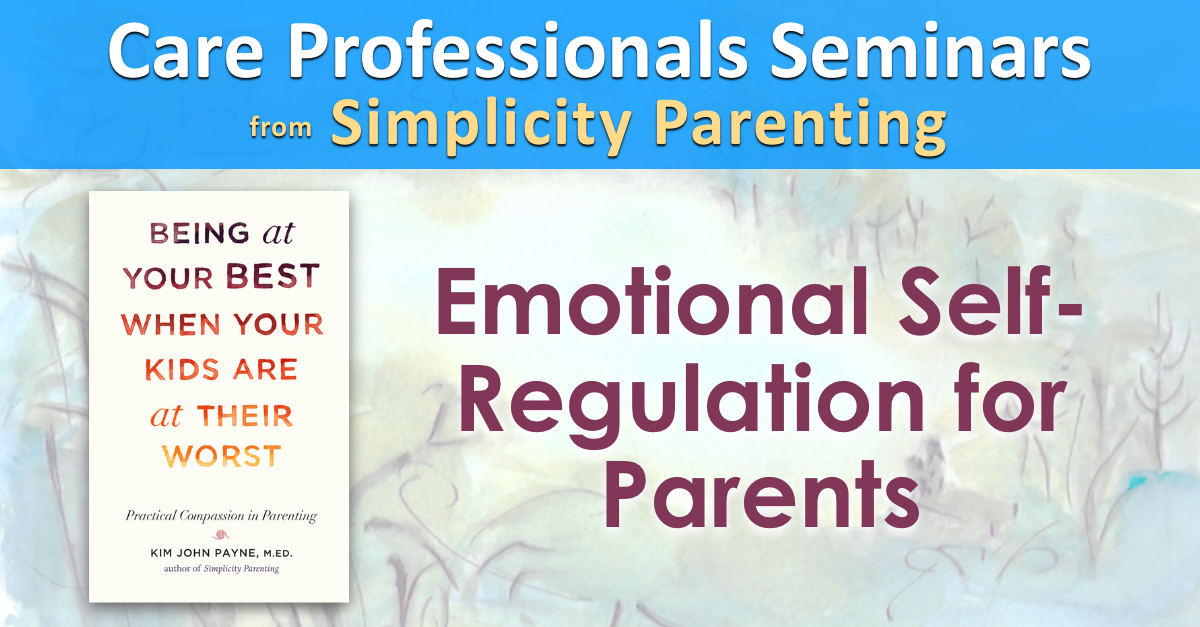 Care Professionals Seminars
from Simplicity Parenting

BEING at YOUR BEST WHEN YOUR KIDS ARE at THEIR WORST

Practical Compassion in Parenting

KIM JOHN PAYNE, M.ED.
author of Simplicity Parenting

Emotional Self-Regulation for Parents